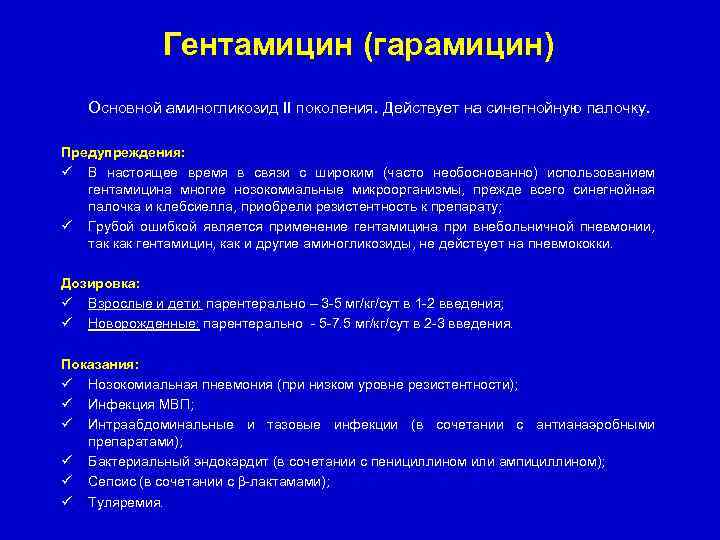 Гентамицин (гарамицин)

Основной аминогликозид II поколения. Действует на синегнойную палочку.

Предупреждения:
✓ В настоящее время в связи с широким (часто необоснованно) использованием гентамицина многие нозокомиальные микроорганизмы, прежде всего синегнойная палочка и клебсиелла, приобрели резистентность к препарату;
✓ Грубой ошибкой является применение гентамицина при внебольничной пневмонии, так как гентамицин, как и другие аминогликозиды, не действует на пневмококки.

Дозировка:
✓ Взрослые и дети: парентерально – 3-5 мг/кг/сут в 1-2 введения;
✓ Новорожденные: парентерально - 5-7.5 мг/кг/сут в 2-3 введения.

Показания:
✓ Нозокомиальная пневмония (при низком уровне резистентности);
✓ Инфекция МВП;
✓ Интраабдоминальные и тазовые инфекции (в сочетании с антианаэробными препаратами);
✓ Бактериальный эндокардит (в сочетании с пенициллином или ампициллином);
✓ Сепсис (в сочетании с β-лактамами);
✓ Туляремия.